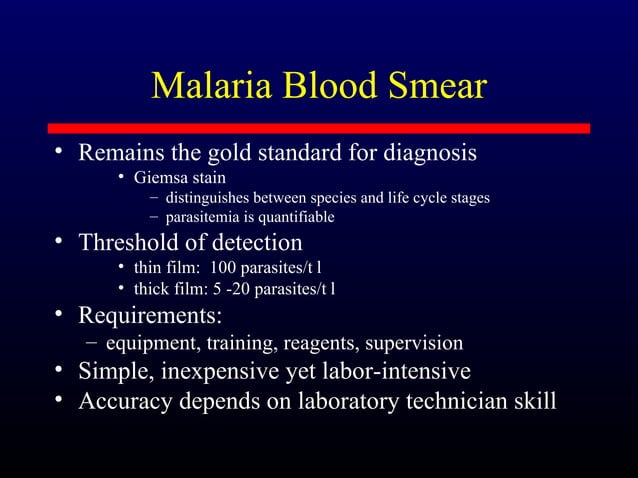 Malaria Blood Smear

• Remains the gold standard for diagnosis
  • Giemsa stain
    – distinguishes between species and life cycle stages
    – parasitemia is quantifiable
• Threshold of detection
  • thin film: 100 parasites/t l
  • thick film: 5 -20 parasites/t l
• Requirements:
  – equipment, training, reagents, supervision
• Simple, inexpensive yet labor-intensive
• Accuracy depends on laboratory technician skill